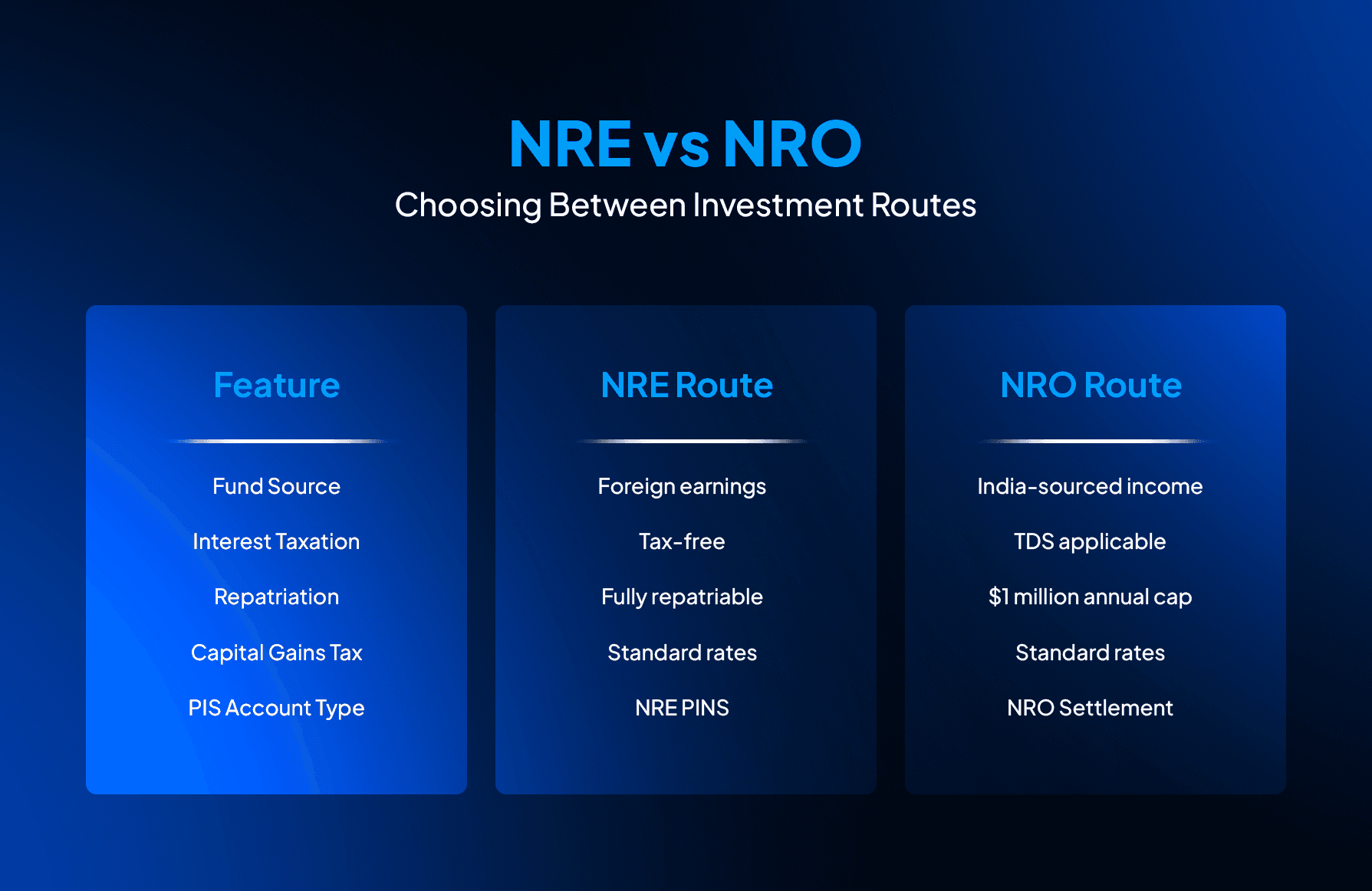 NRE vs NRO
Choosing Between Investment Routes

| Feature | NRE Route | NRO Route |
|---|---|---|
| Fund Source | Foreign earnings | India-sourced income |
| Interest Taxation | Tax-free | TDS applicable |
| Repatriation | Fully repatriable | \$1 million annual cap |
| Capital Gains Tax | Standard rates | Standard rates |
| PIS Account Type | NRE PINS | NRO Settlement |